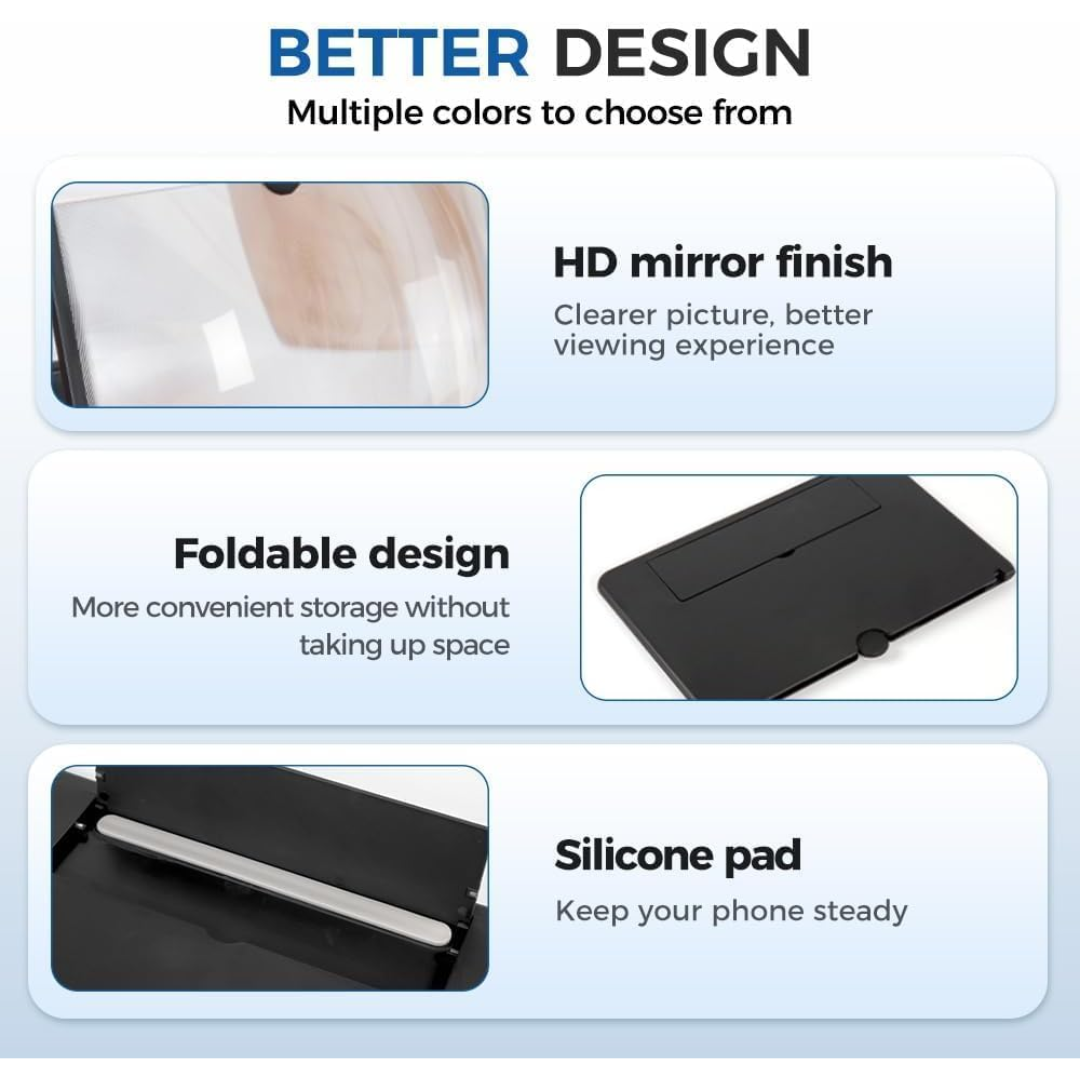 BETTER DESIGN
Multiple colors to choose from

HD mirror finish
Clearer picture, better viewing experience

Foldable design
More convenient storage without taking up space

Silicone pad
Keep your phone steady